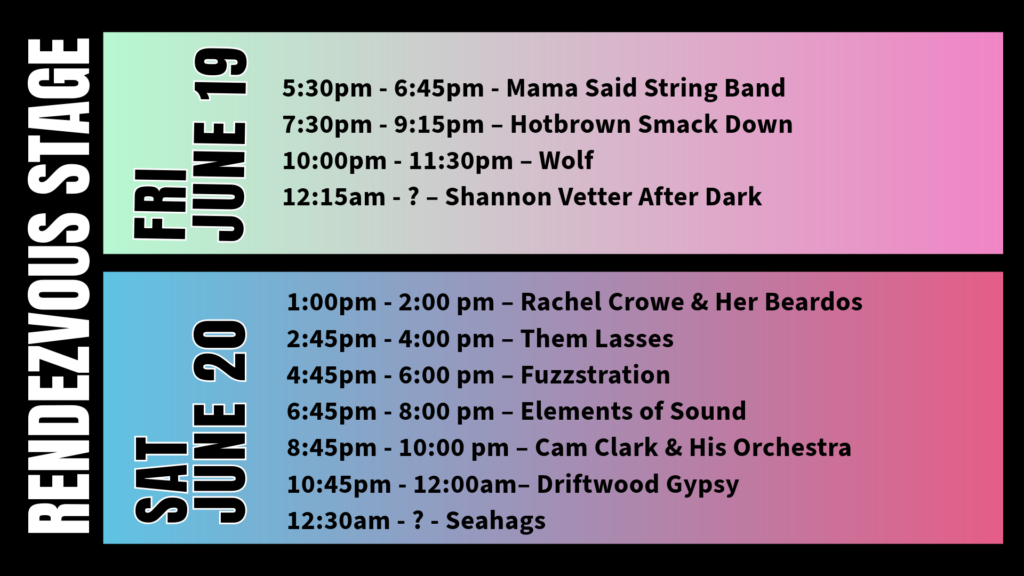 RENDEZVOUS STAGE

FRI
JUNE 19

5:30pm - 6:45pm - Mama Said String Band
7:30pm - 9:15pm – Hotbrown Smack Down
10:00pm - 11:30pm – Wolf
12:15am - ? – Shannon Vetter After Dark

SAT
JUNE 20

1:00pm - 2:00 pm – Rachel Crowe & Her Beardos
2:45pm - 4:00 pm – Them Lasses
4:45pm - 6:00 pm – Fuzzstration
6:45pm - 8:00 pm – Elements of Sound
8:45pm - 10:00 pm – Cam Clark & His Orchestra
10:45pm - 12:00am– Driftwood Gypsy
12:30am - ? - Seahags